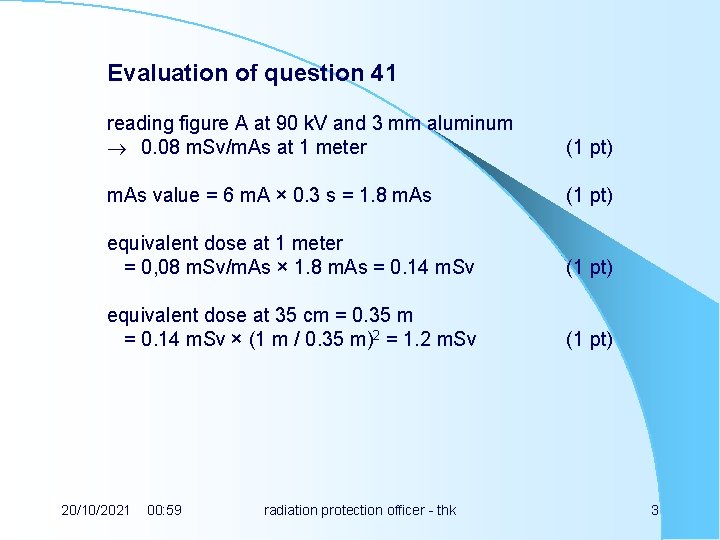 Evaluation of question 41

reading figure A at 90 kV and 3 mm aluminum
$\rightarrow$ 0.08 mSv/mAs at 1 meter (1 pt)

mAs value = 6 mA × 0.3 s = 1.8 mAs (1 pt)

equivalent dose at 1 meter
= 0,08 mSv/mAs × 1.8 mAs = 0.14 mSv (1 pt)

equivalent dose at 35 cm = 0.35 m
= 0.14 mSv × (1 m / 0.35 m)$^2$ = 1.2 mSv (1 pt)

20/10/2021 00:59 radiation protection officer - thk 3